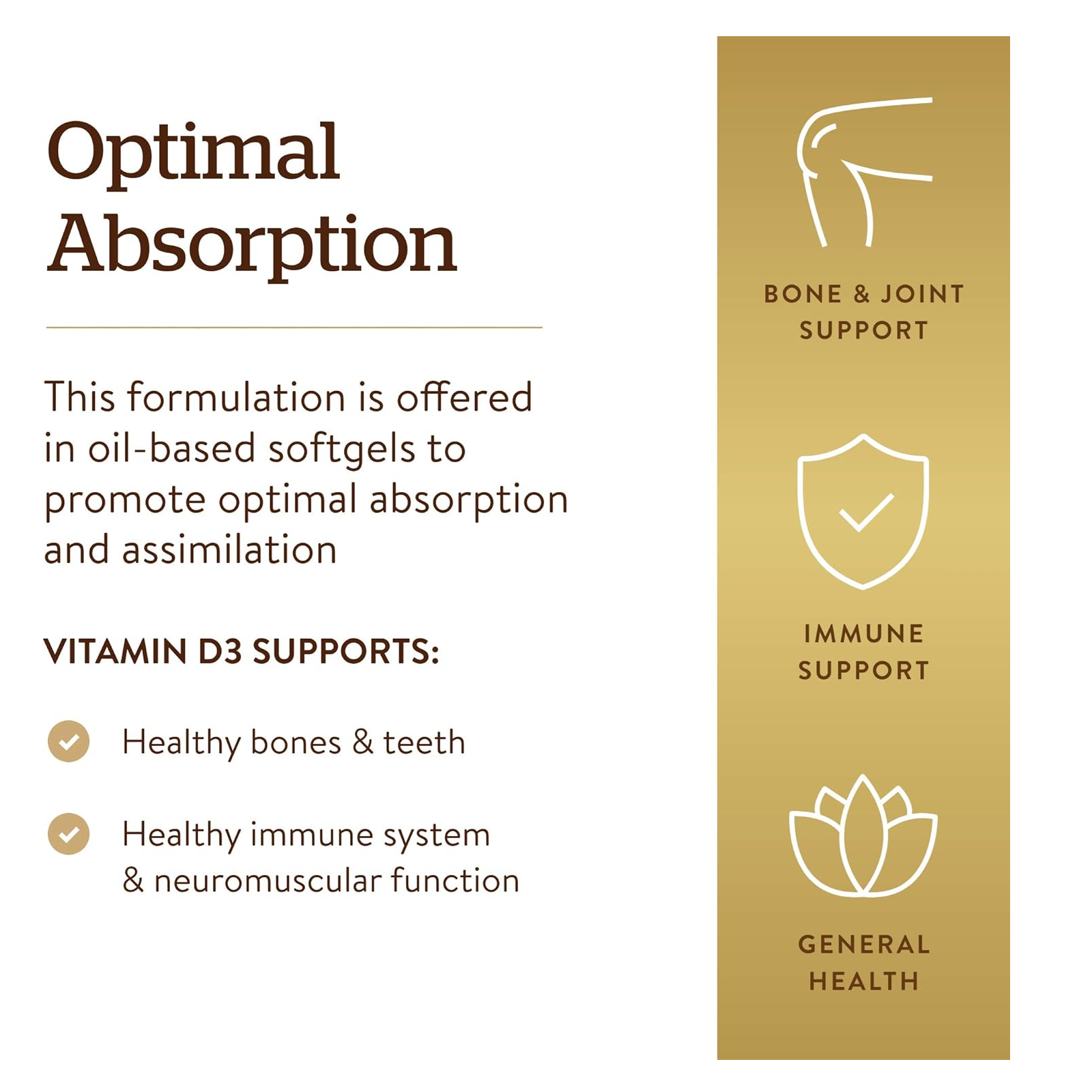 Optimal Absorption

This formulation is offered in oil-based softgels to promote optimal absorption and assimilation

VITAMIN D3 SUPPORTS:

Healthy bones & teeth

Healthy immune system & neuromuscular function

BONE & JOINT SUPPORT

IMMUNE SUPPORT

GENERAL HEALTH